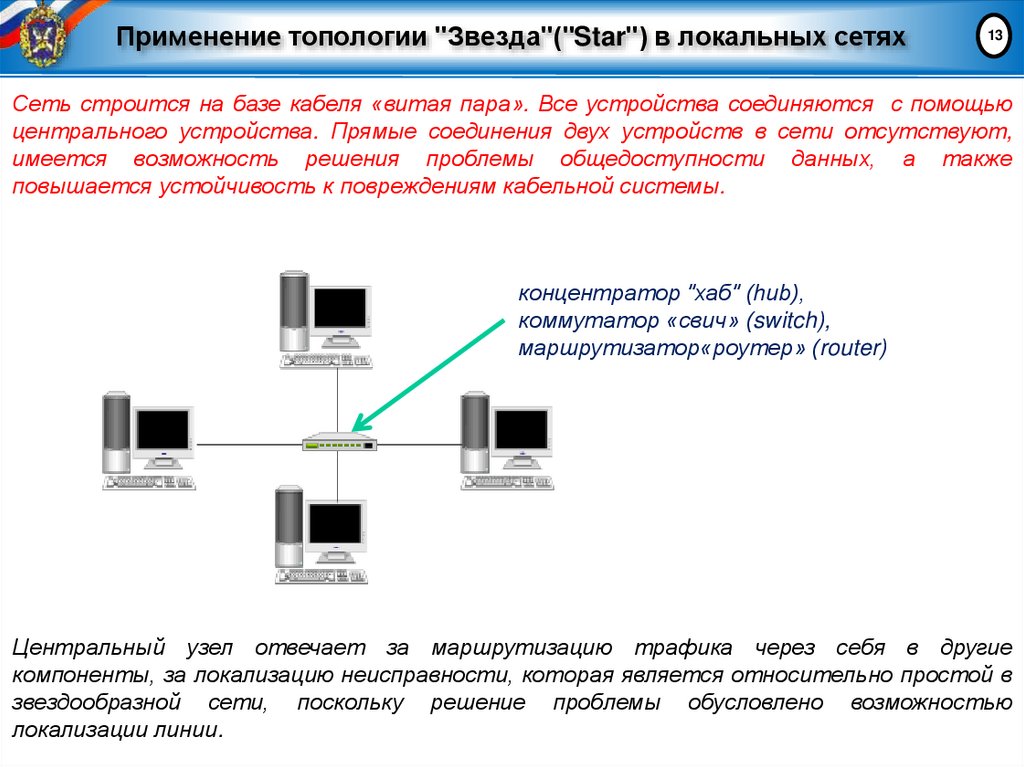 Применение топологии "Звезда"("Star") в локальных сетях

13

Сеть строится на базе кабеля «витая пара». Все устройства соединяются с помощью центрального устройства. Прямые соединения двух устройств в сети отсутствуют, имеется возможность решения проблемы общедоступности данных, а также повышается устойчивость к повреждениям кабельной системы.

концентратор "хаб" (hub),
коммутатор «свич» (switch),
маршрутизатор«роутер» (router)

Центральный узел отвечает за маршрутизацию трафика через себя в другие компоненты, за локализацию неисправности, которая является относительно простой в звездообразной сети, поскольку решение проблемы обусловлено возможностью локализации линии.